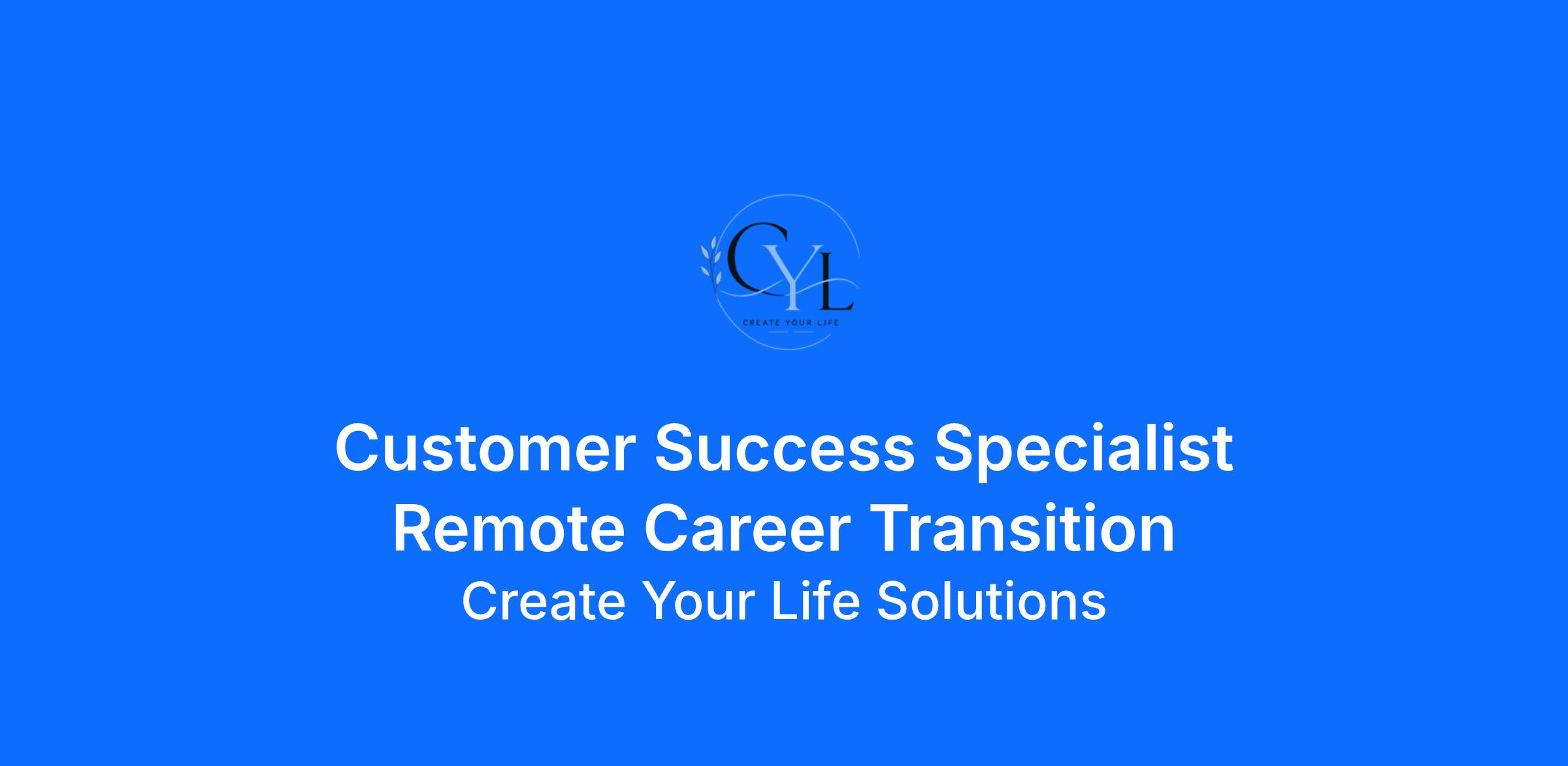 CYL
CREATE YOUR LIFE

Customer Success Specialist
Remote Career Transition
Create Your Life Solutions